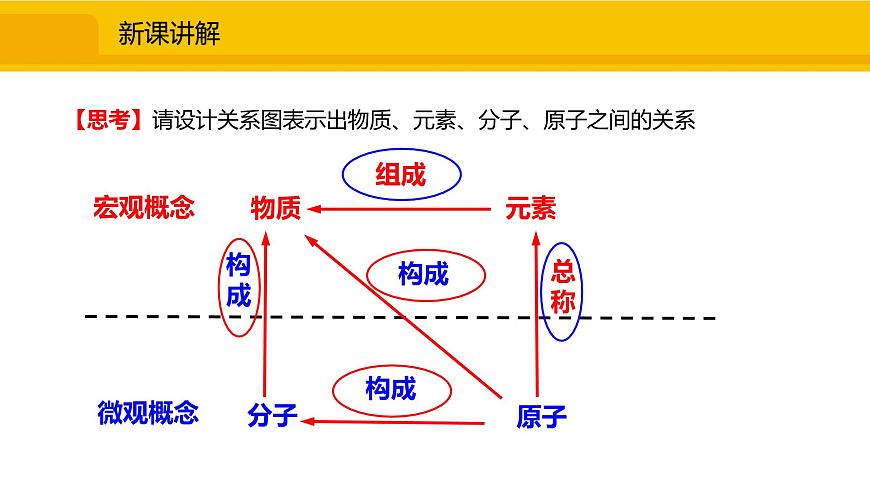 新课讲解

【思考】请设计关系图表示出物质、元素、分子、原子之间的关系

组成

宏观概念 物质 元素

构成

构成

总称

构成

微观概念 分子 原子